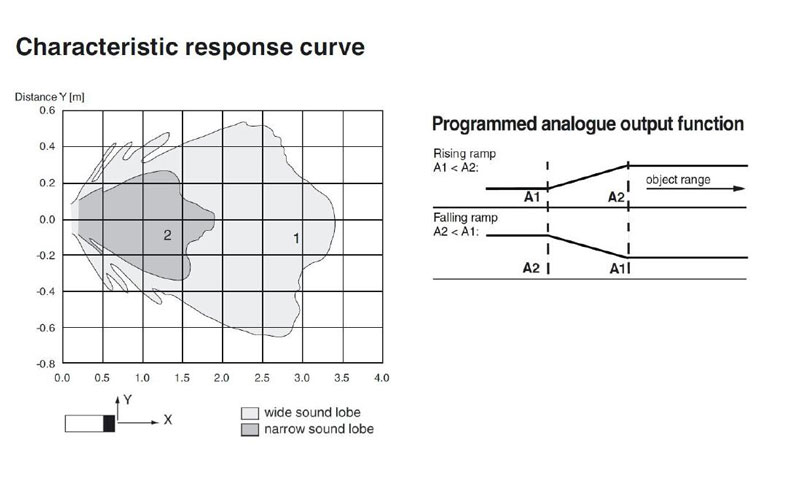 Characteristic response curve

Distance Y [m]
0.6
0.4
0.2
0.0
-0.2
-0.4
-0.6
-0.8
0.0 0.5 1.0 1.5 2.0 2.5 3.0 3.5 4.0

2
1

Y
X

wide sound lobe
narrow sound lobe

Programmed analogue output function

Rising ramp
A1 < A2:
A1
A2
object range

Falling ramp
A2 < A1:
A2
A1